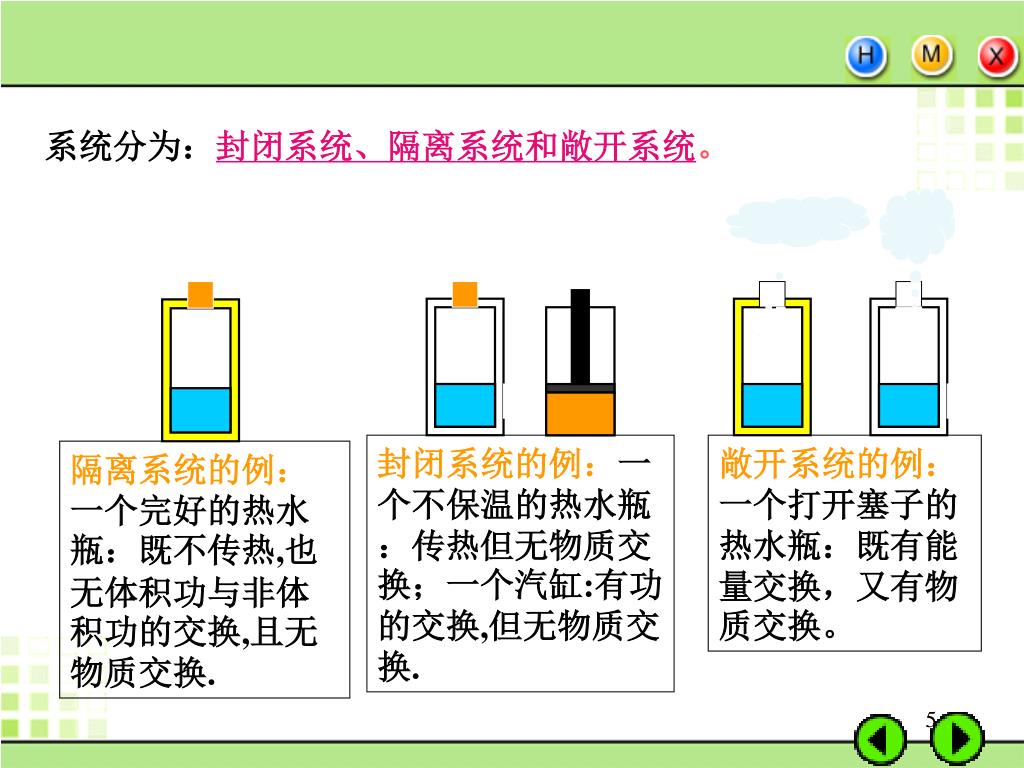 H M X

系统分为：封闭系统、隔离系统和敞开系统。

隔离系统的例：一个完好的热水瓶：既不传热,也无体积功与非体积功的交换,且无物质交换.

封闭系统的例：一个不保温的热水瓶：传热但无物质交换；一个汽缸:有功的交换,但无物质交换.

敞开系统的例：一个打开塞子的热水瓶：既有能量交换，又有物质交换。

5